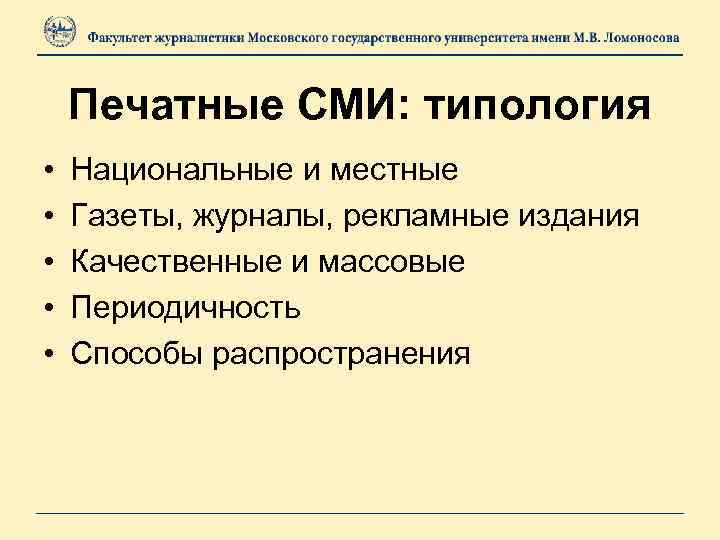 Факультет журналистики Московского государственного университета имени М.В. Ломоносова

Печатные СМИ: типология

• Национальные и местные
• Газеты, журналы, рекламные издания
• Качественные и массовые
• Периодичность
• Способы распространения